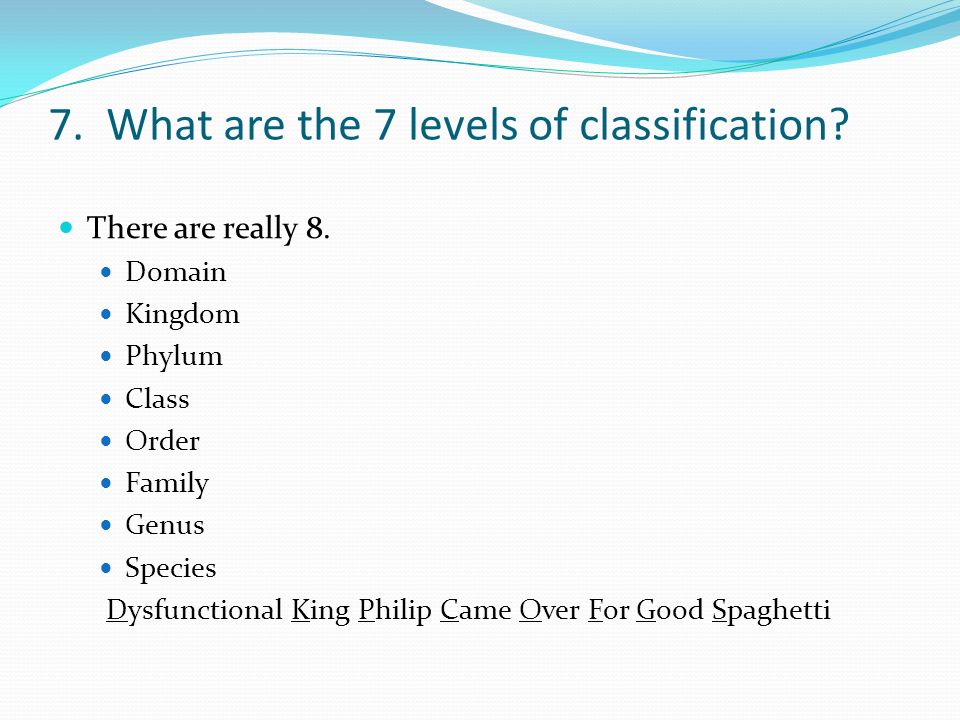 7. What are the 7 levels of classification?

- There are really 8.
  - Domain
  - Kingdom
  - Phylum
  - Class
  - Order
  - Family
  - Genus
  - Species

Dysfunctional King Philip Came Over For Good Spaghetti